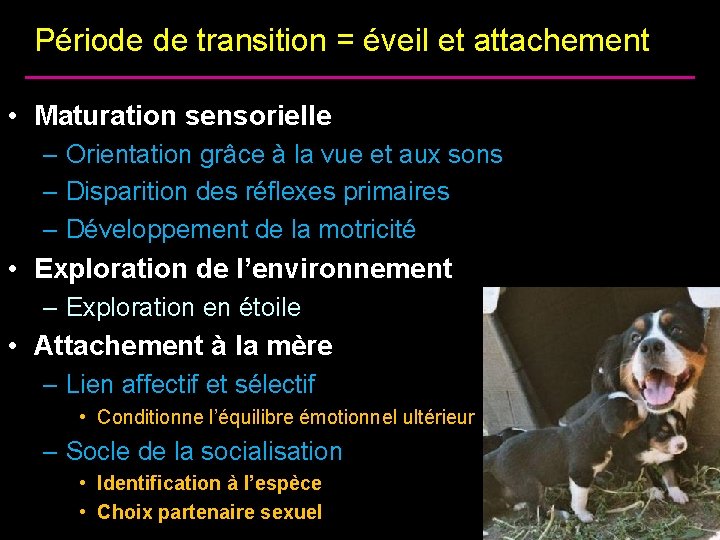 Période de transition = éveil et attachement

• Maturation sensorielle
– Orientation grâce à la vue et aux sons
– Disparition des réflexes primaires
– Développement de la motricité

• Exploration de l'environnement
– Exploration en étoile

• Attachement à la mère
– Lien affectif et sélectif
• Conditionne l'équilibre émotionnel ultérieur
– Socle de la socialisation
• Identification à l'espèce
• Choix partenaire sexuel